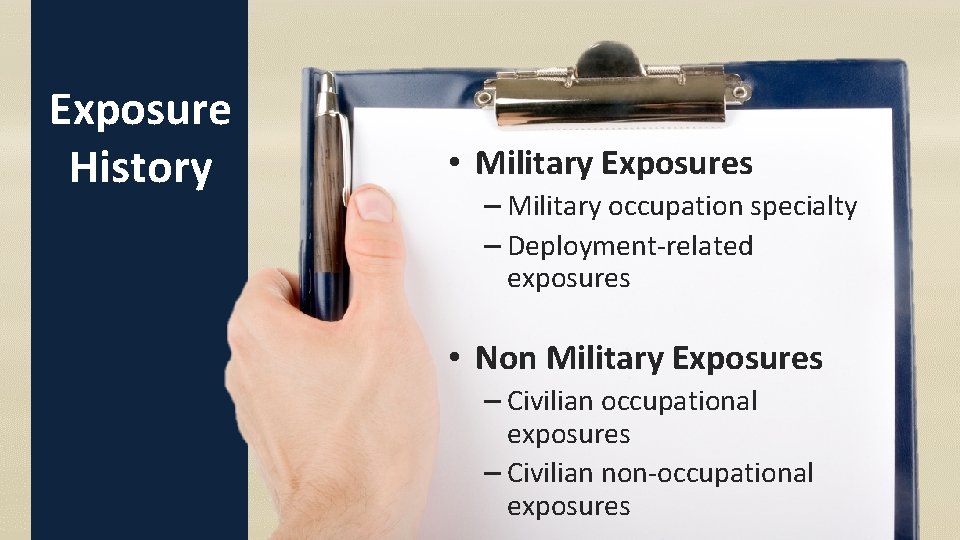 Exposure History

• Military Exposures
– Military occupation specialty
– Deployment-related exposures

• Non Military Exposures
– Civilian occupational exposures
– Civilian non-occupational exposures